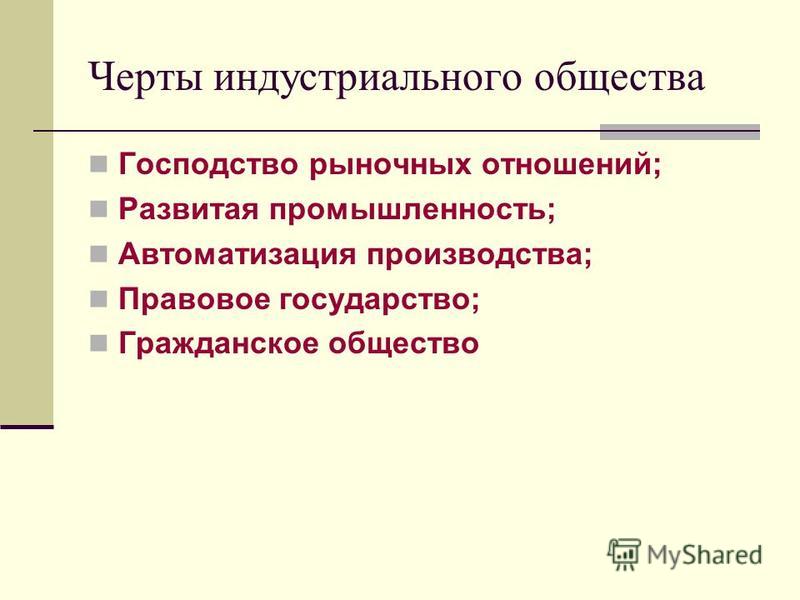 Черты индустриального общества

Господство рыночных отношений;
Развитая промышленность;
Автоматизация производства;
Правовое государство;
Гражданское общество

MyShared